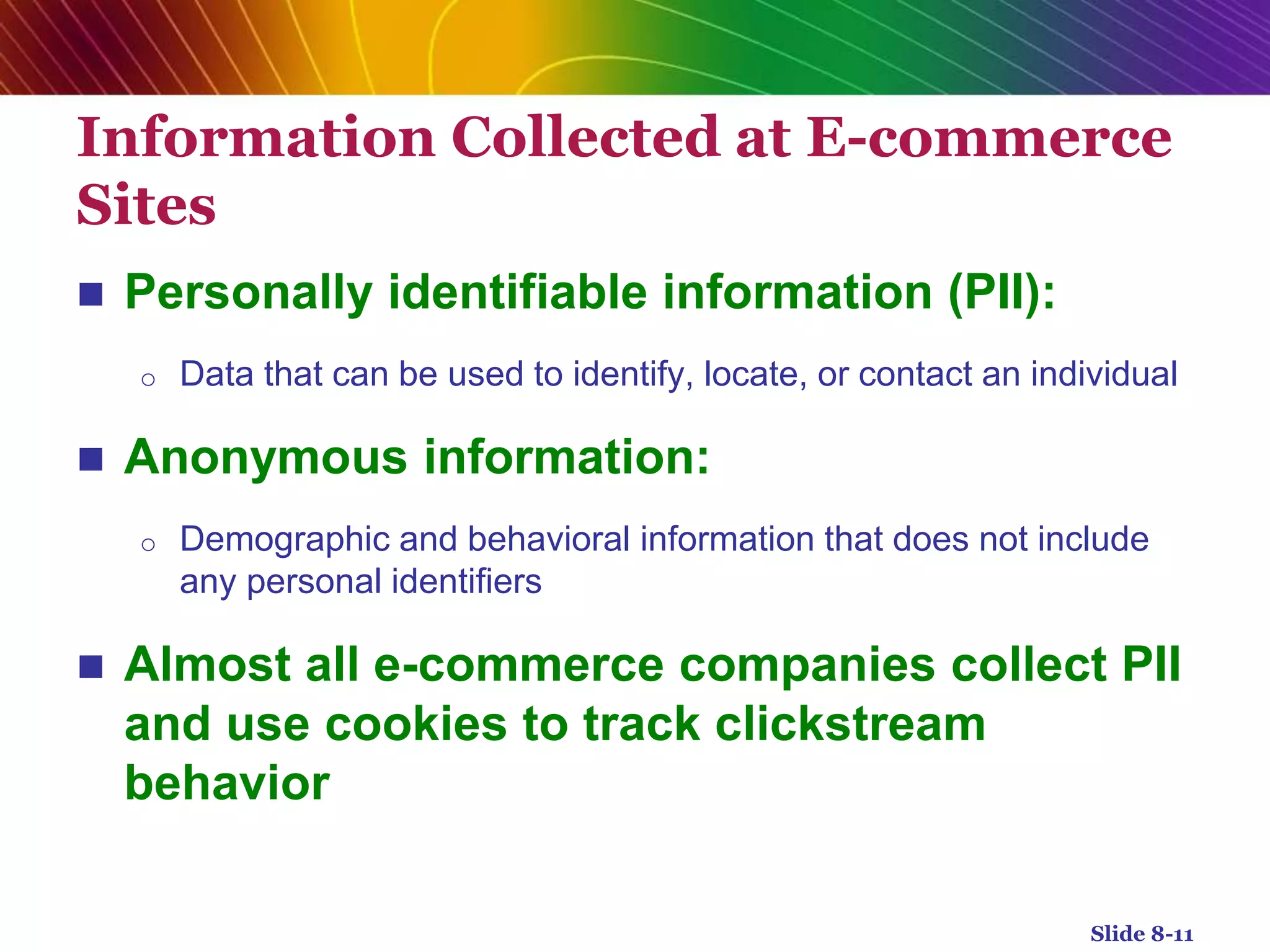 Information Collected at E-commerce Sites

■ Personally identifiable information (PII):

○ Data that can be used to identify, locate, or contact an individual

■ Anonymous information:

○ Demographic and behavioral information that does not include any personal identifiers

■ Almost all e-commerce companies collect PII and use cookies to track clickstream behavior

Slide 8-11